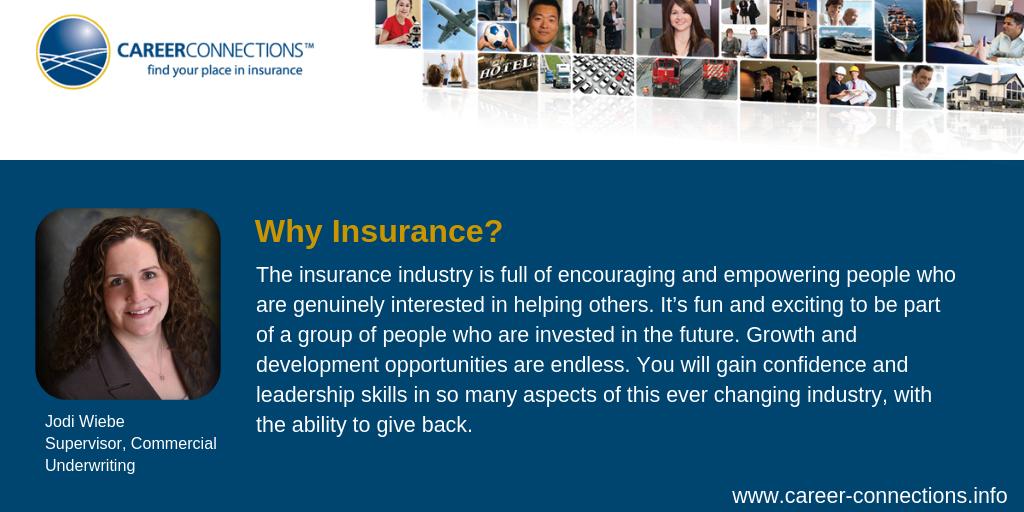 CAREERCONNECTIONS™
find your place in insurance

HOTEL

Why Insurance?

The insurance industry is full of encouraging and empowering people who are genuinely interested in helping others. It's fun and exciting to be part of a group of people who are invested in the future. Growth and development opportunities are endless. You will gain confidence and leadership skills in so many aspects of this ever changing industry, with the ability to give back.

Jodi Wiebe
Supervisor, Commercial Underwriting

www.career-connections.info